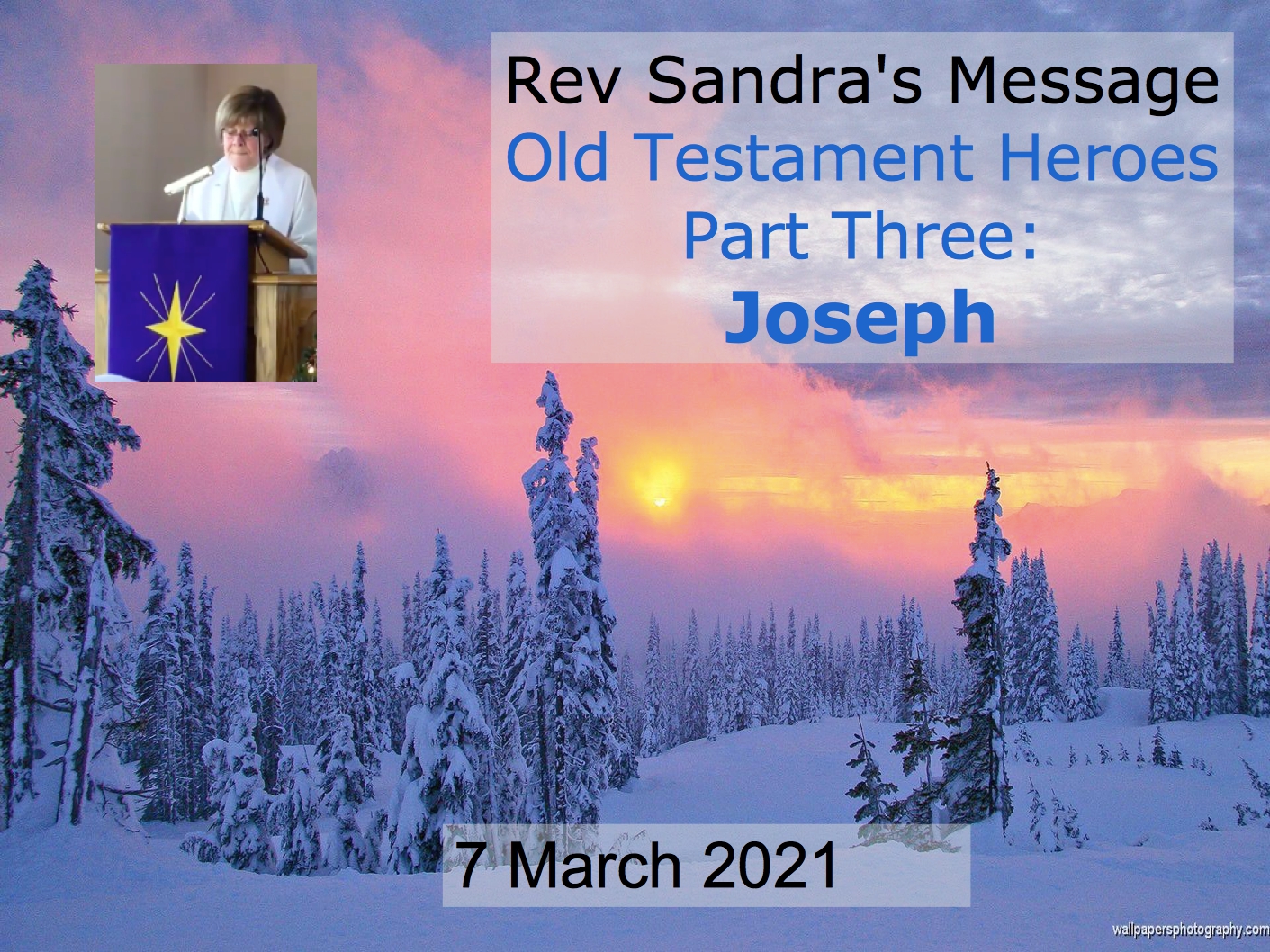 Rev Sandra's Message
Old Testament Heroes
Part Three:
Joseph

7 March 2021

wallpapersphotography.com